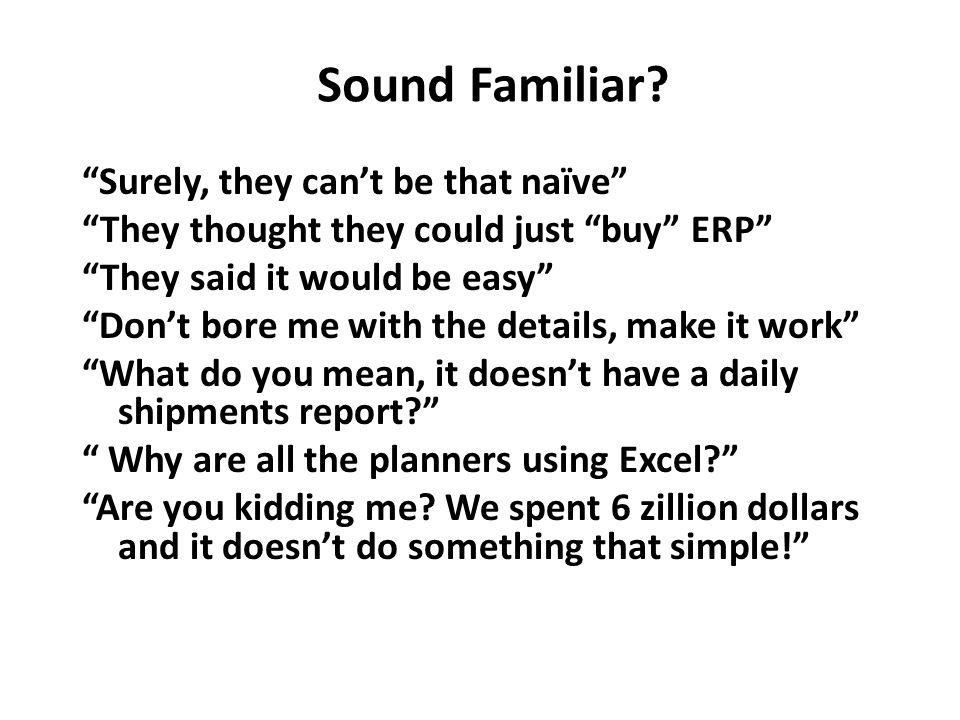 Sound Familiar?

“Surely, they can’t be that naïve”

“They thought they could just “buy” ERP”

“They said it would be easy”

“Don’t bore me with the details, make it work”

“What do you mean, it doesn’t have a daily shipments report?”

“ Why are all the planners using Excel?”

“Are you kidding me? We spent 6 zillion dollars and it doesn’t do something that simple!”